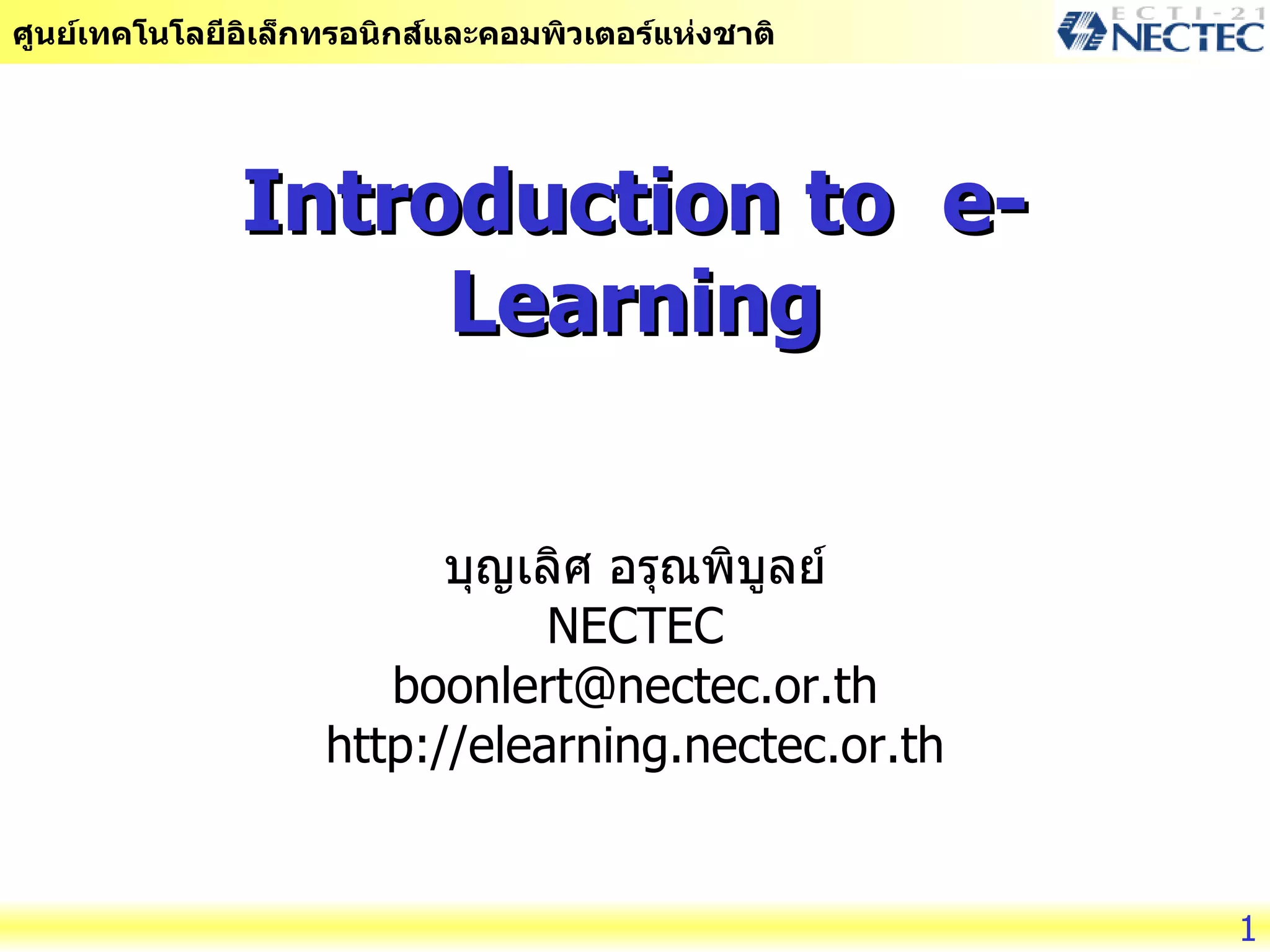 ศูนย์เทคโนโลยีอิเล็กทรอนิกส์และคอมพิวเตอร์แห่งชาติ

ECTI-21 NECTEC

Introduction to e-Learning

บุญเลิศ อรุณพิบูลย์
NECTEC
boonlert@nectec.or.th
http://elearning.nectec.or.th

1